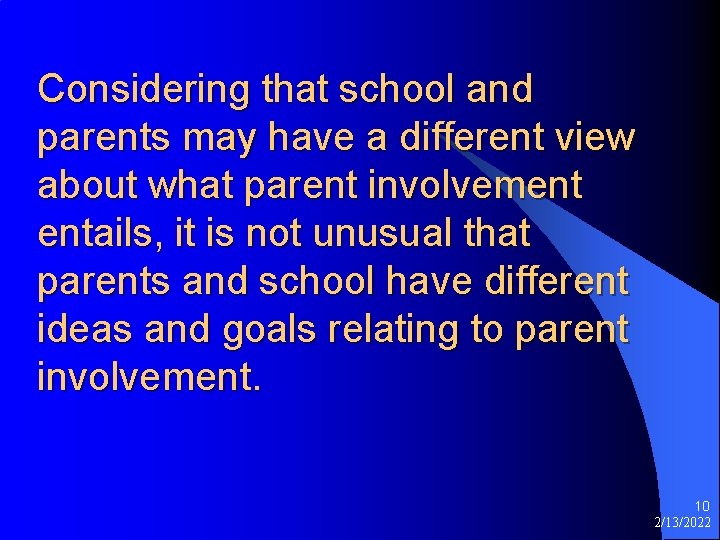 Considering that school and parents may have a different view about what parent involvement entails, it is not unusual that parents and school have different ideas and goals relating to parent involvement.

10
2/13/2022